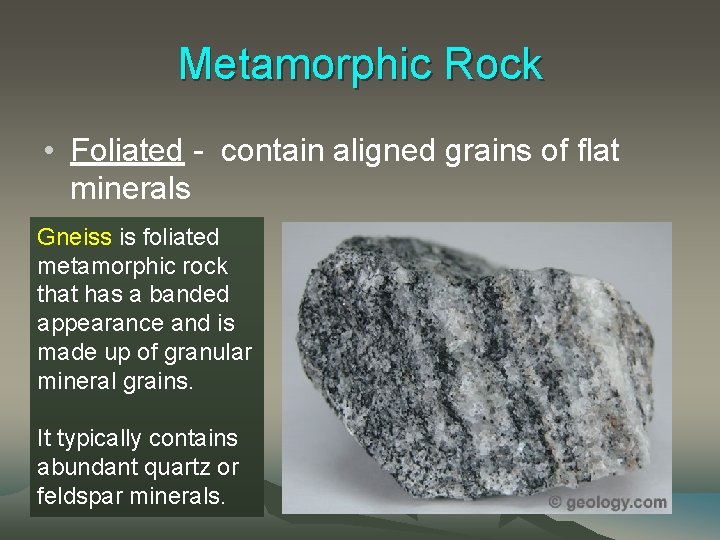 Metamorphic Rock

• Foliated - contain aligned grains of flat minerals

Gneiss is foliated metamorphic rock that has a banded appearance and is made up of granular mineral grains.

It typically contains abundant quartz or feldspar minerals.

© geology.com